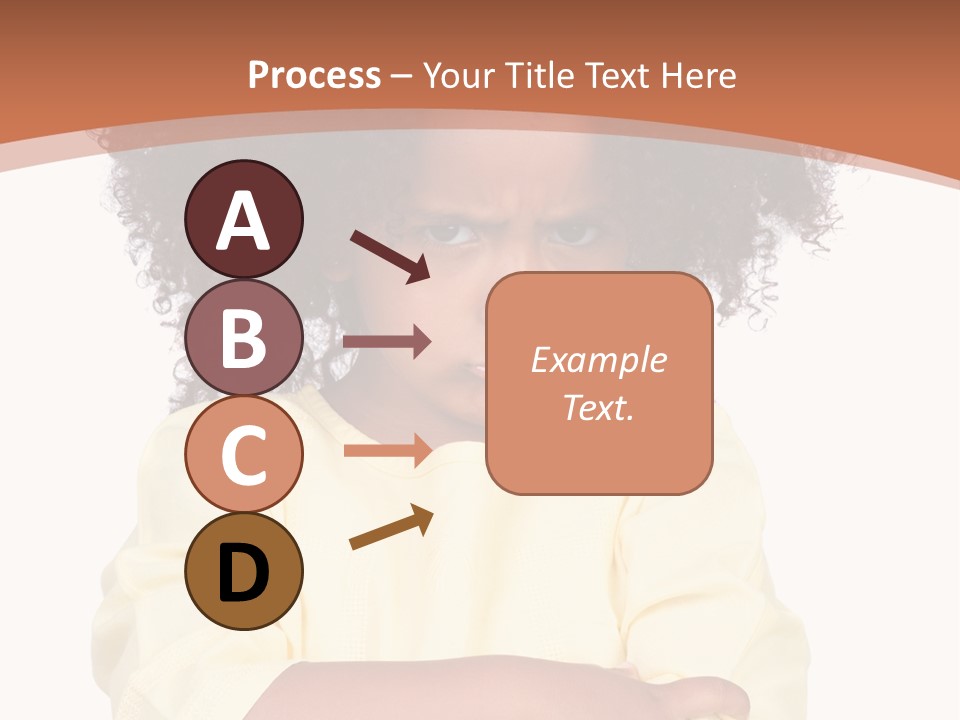 Process – Your Title Text Here

A

B

C

D

Example Text.